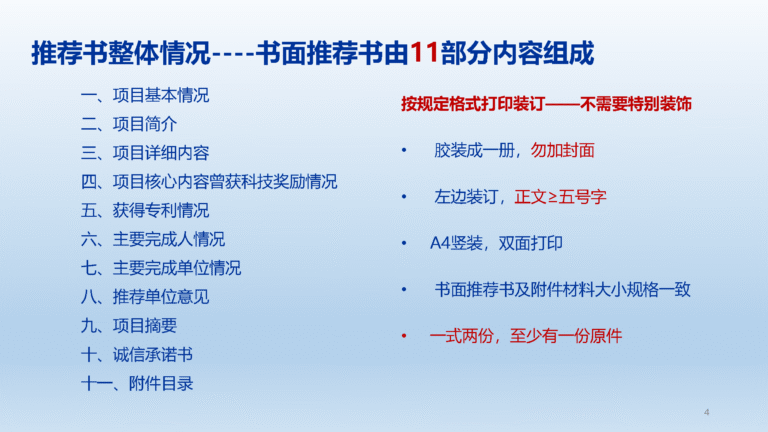 推荐书整体情况----书面推荐书由11部分内容组成

一、项目基本情况
二、项目简介
三、项目详细内容
四、项目核心内容曾获科技奖励情况
五、获得专利情况
六、主要完成人情况
七、主要完成单位情况
八、推荐单位意见
九、项目摘要
十、诚信承诺书
十一、附件目录

按规定格式打印装订——不需要特别装饰

• 胶装成一册，勿加封面
• 左边装订，正文≥五号字
• A4竖装，双面打印
• 书面推荐书及附件材料大小规格一致
• 一式两份，至少有一份原件

4